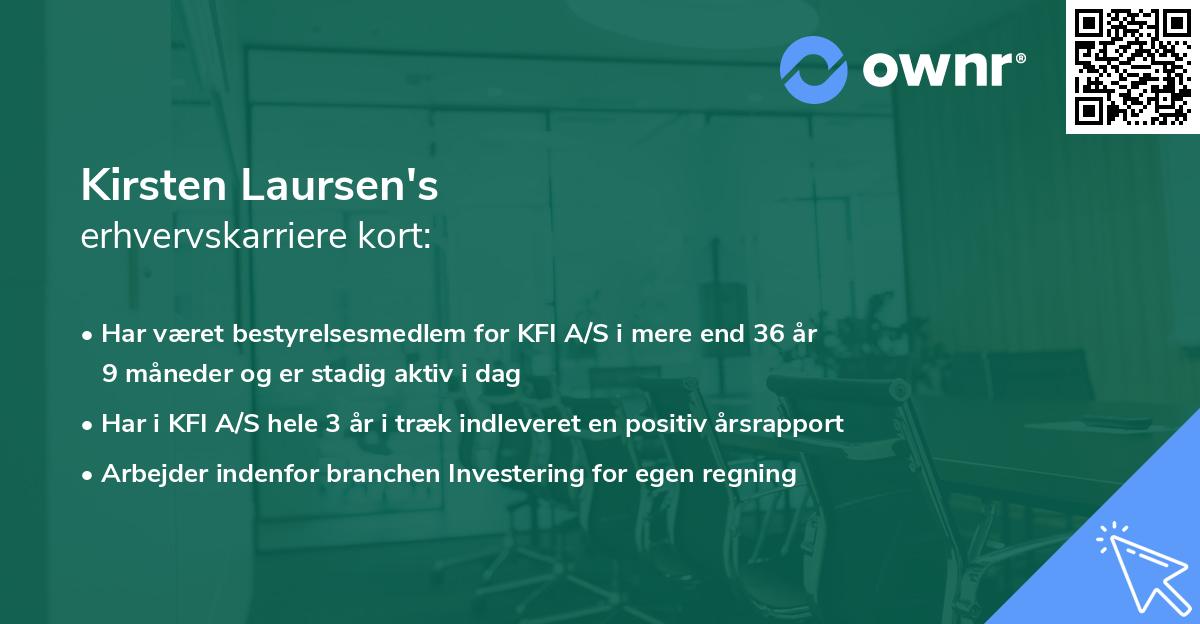 ownr®

Kirsten Laursen's
erhvervskarriere kort:

• Har været bestyrelsesmedlem for KFI A/S i mere end 36 år 9 måneder og er stadig aktiv i dag
• Har i KFI A/S hele 3 år i træk indleveret en positiv årsrapport
• Arbejder indenfor branchen Investering for egen regning